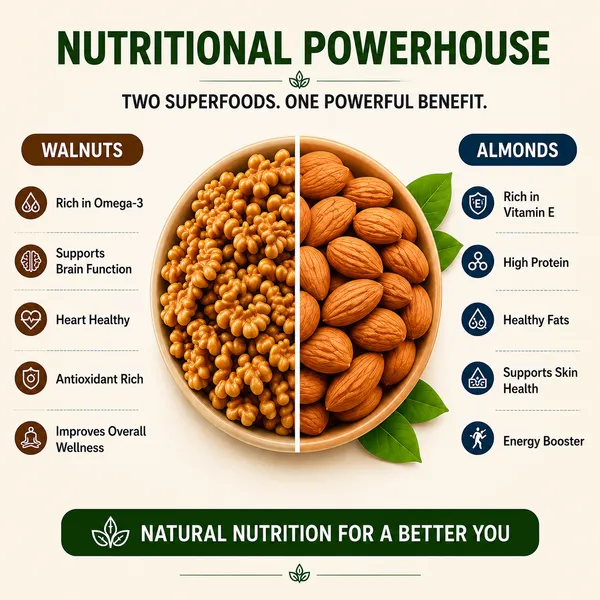 NUTRITIONAL POWERHOUSE

TWO SUPERFOODS. ONE POWERFUL BENEFIT.

WALNUTS

Rich in Omega-3

Supports Brain Function

Heart Healthy

Antioxidant Rich

Improves Overall Wellness

ALMONDS

Rich in Vitamin E

High Protein

Healthy Fats

Supports Skin Health

Energy Booster

NATURAL NUTRITION FOR A BETTER YOU